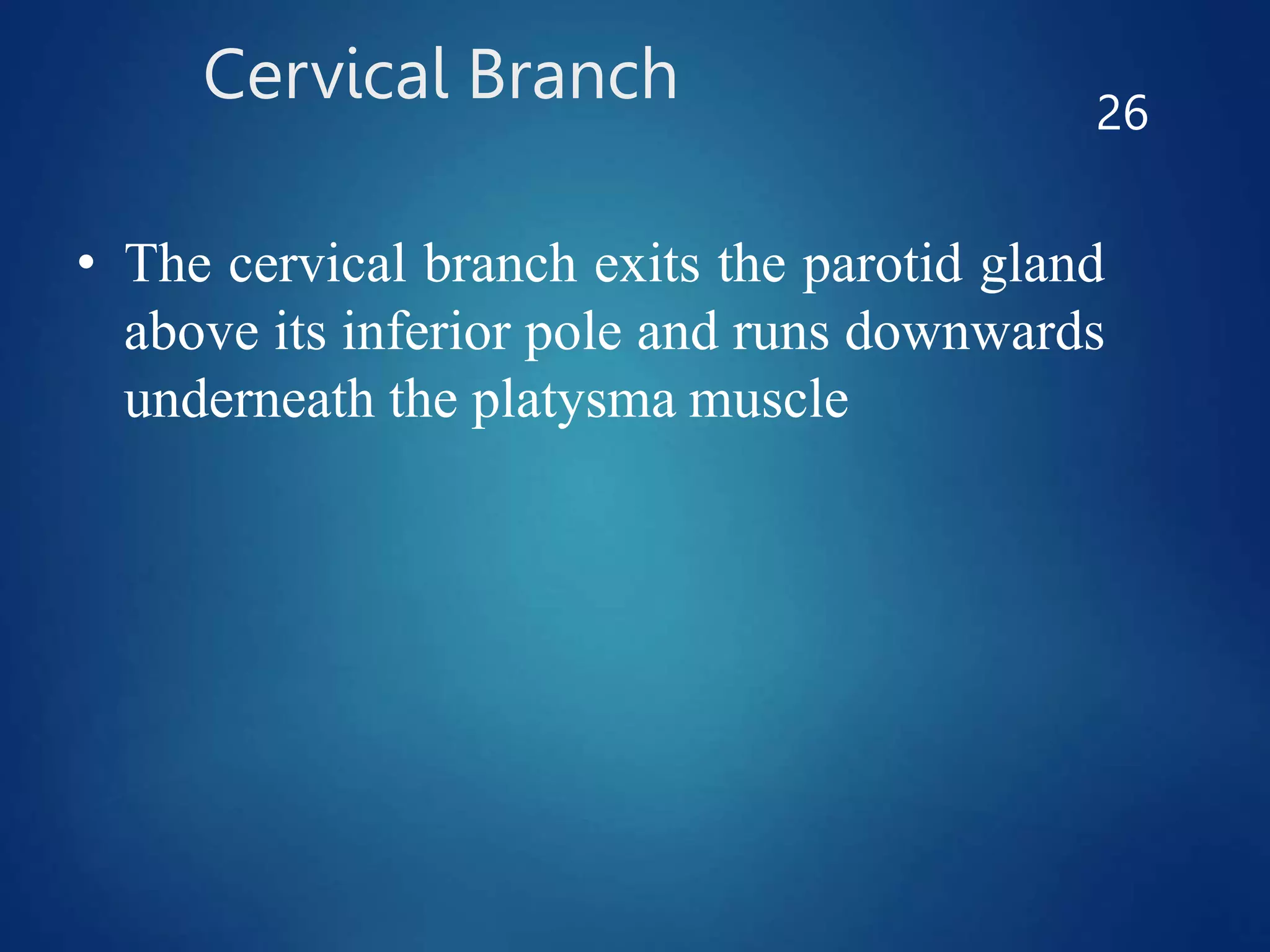 Cervical Branch

26

• The cervical branch exits the parotid gland above its inferior pole and runs downwards underneath the platysma muscle